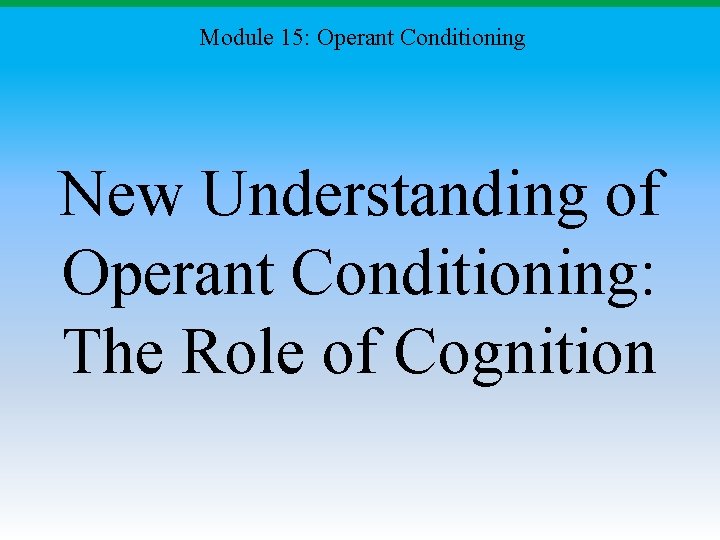 Module 15: Operant Conditioning

New Understanding of Operant Conditioning: The Role of Cognition